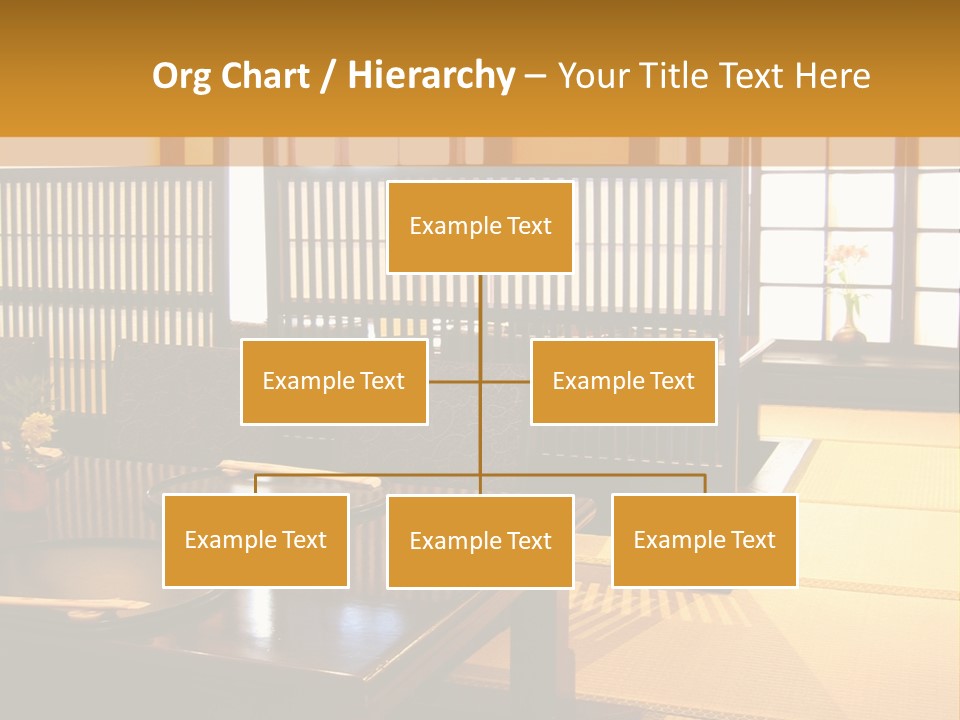 Org Chart / Hierarchy – Your Title Text Here

Example Text

Example Text

Example Text

Example Text

Example Text

Example Text